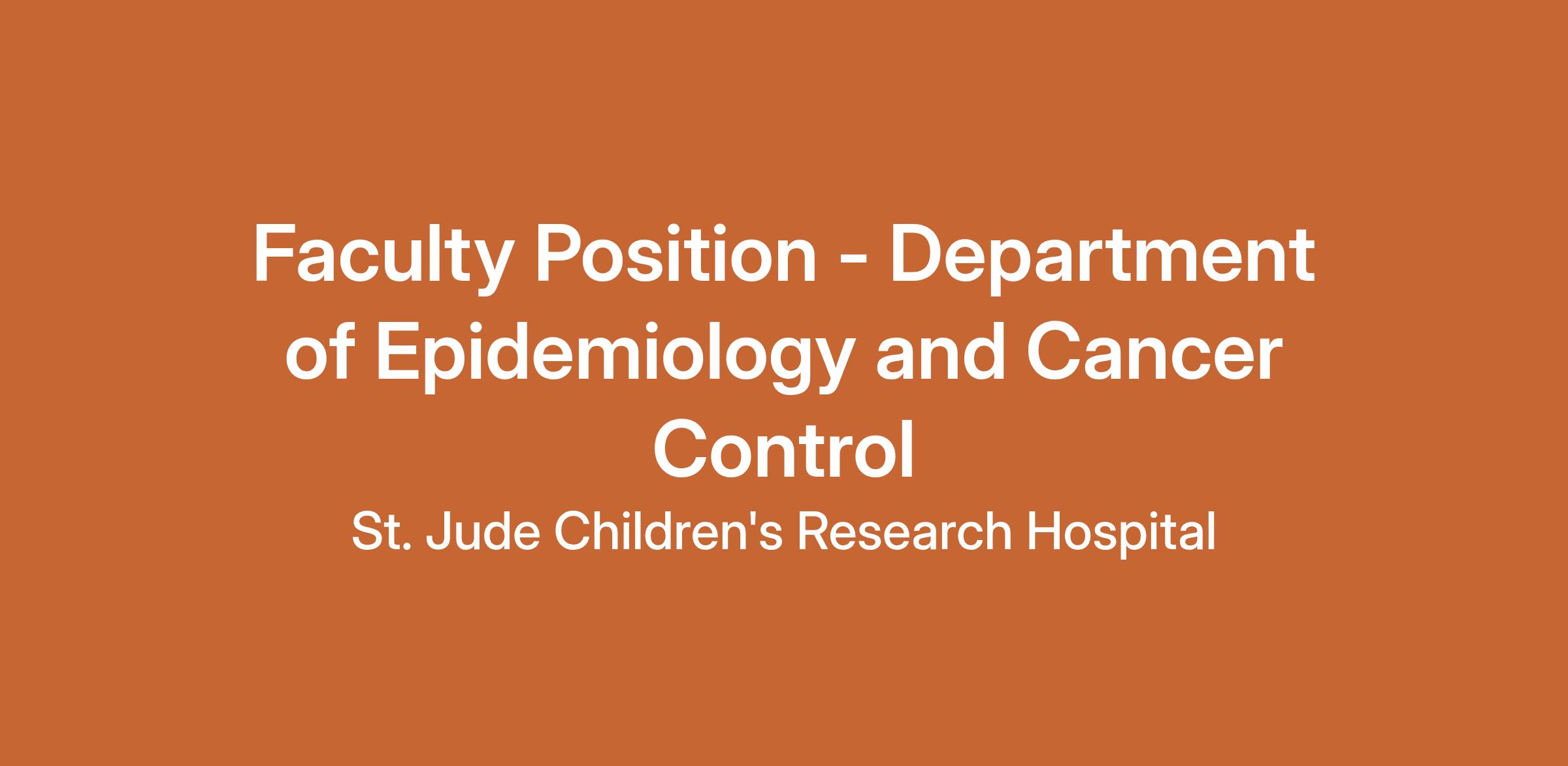 Faculty Position - Department of Epidemiology and Cancer Control

St. Jude Children's Research Hospital